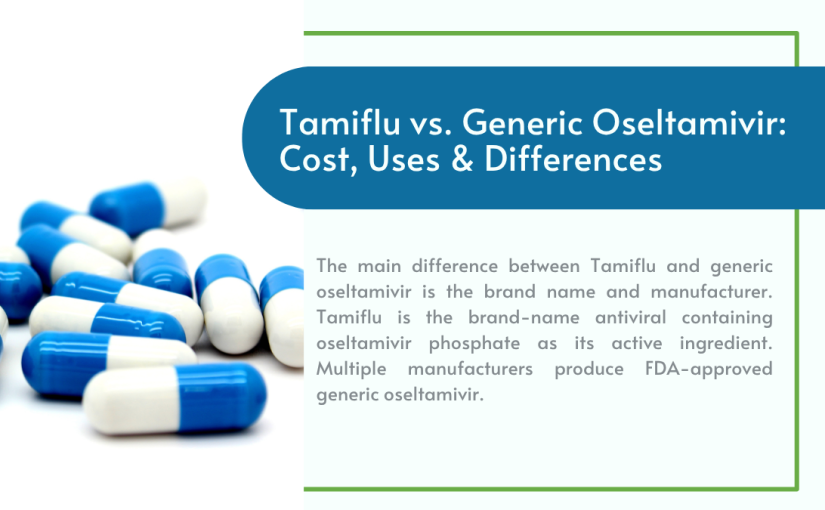 Tamiflu vs. Generic Oseltamivir: Cost, Uses & Differences

The main difference between Tamiflu and generic oseltamivir is the brand name and manufacturer. Tamiflu is the brand-name antiviral containing oseltamivir phosphate as its active ingredient. Multiple manufacturers produce FDA-approved generic oseltamivir.